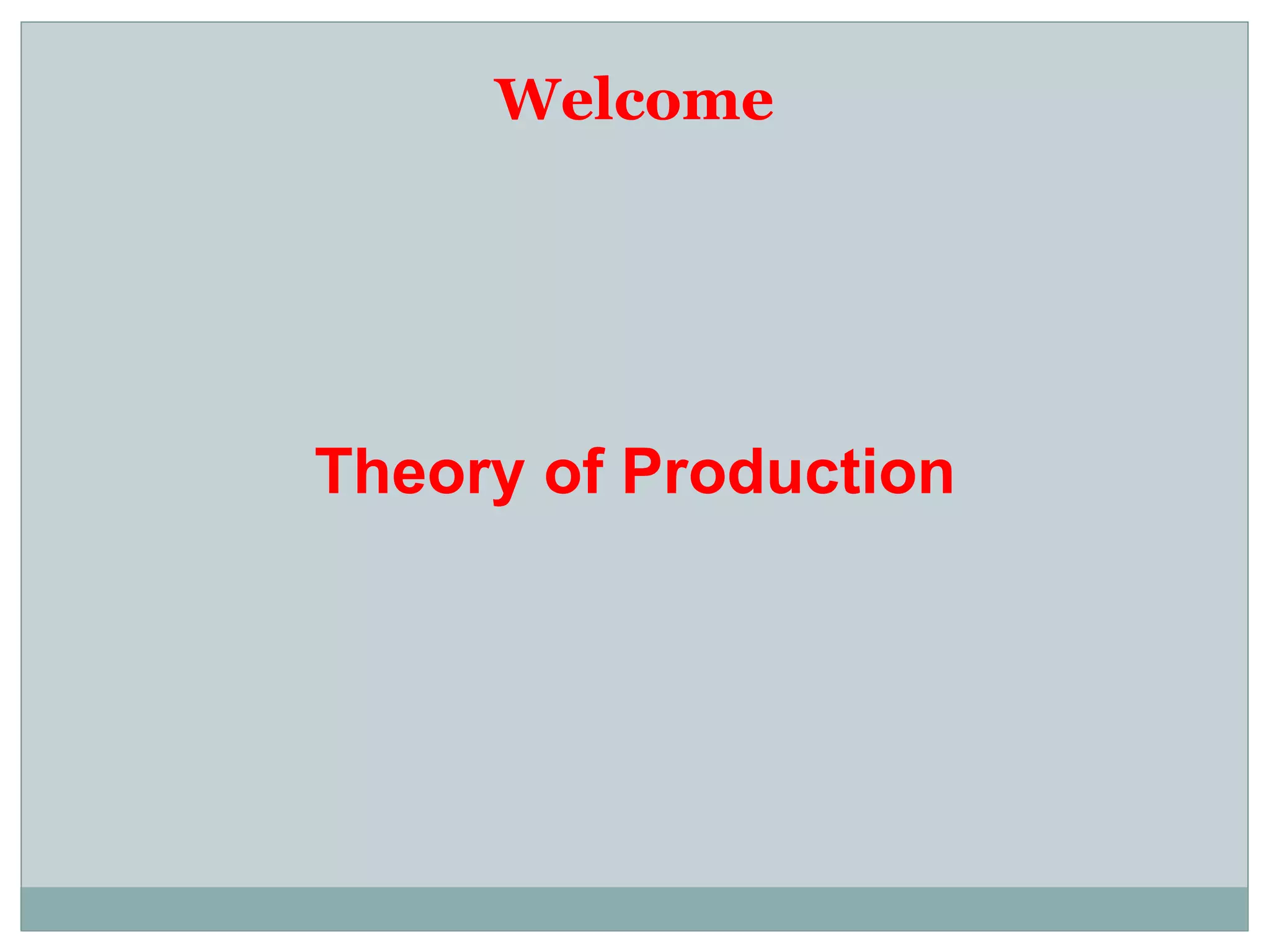 Welcome

Theory of Production